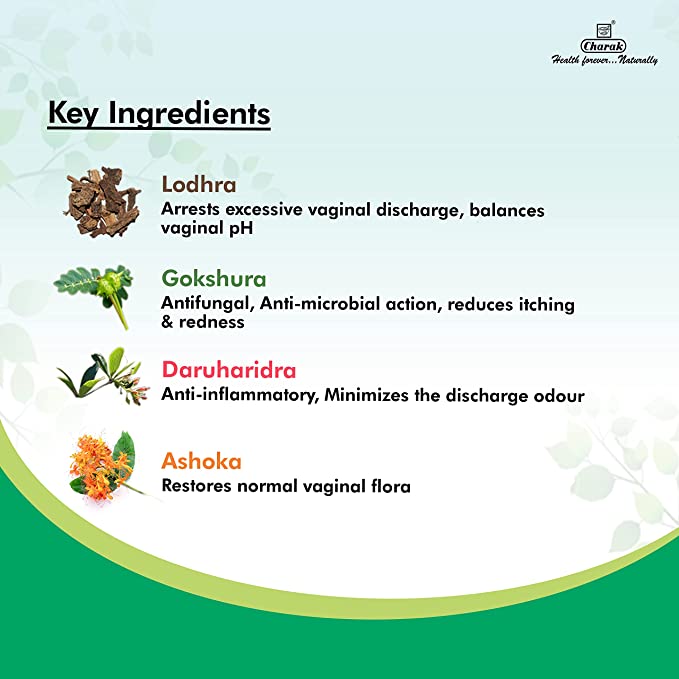 Charak
Health forever...Naturally

Key Ingredients

Lodhra
Arrests excessive vaginal discharge, balances vaginal pH

Gokshura
Antifungal, Anti-microbial action, reduces itching & redness

Daruharidra
Anti-inflammatory, Minimizes the discharge odour

Ashoka
Restores normal vaginal flora